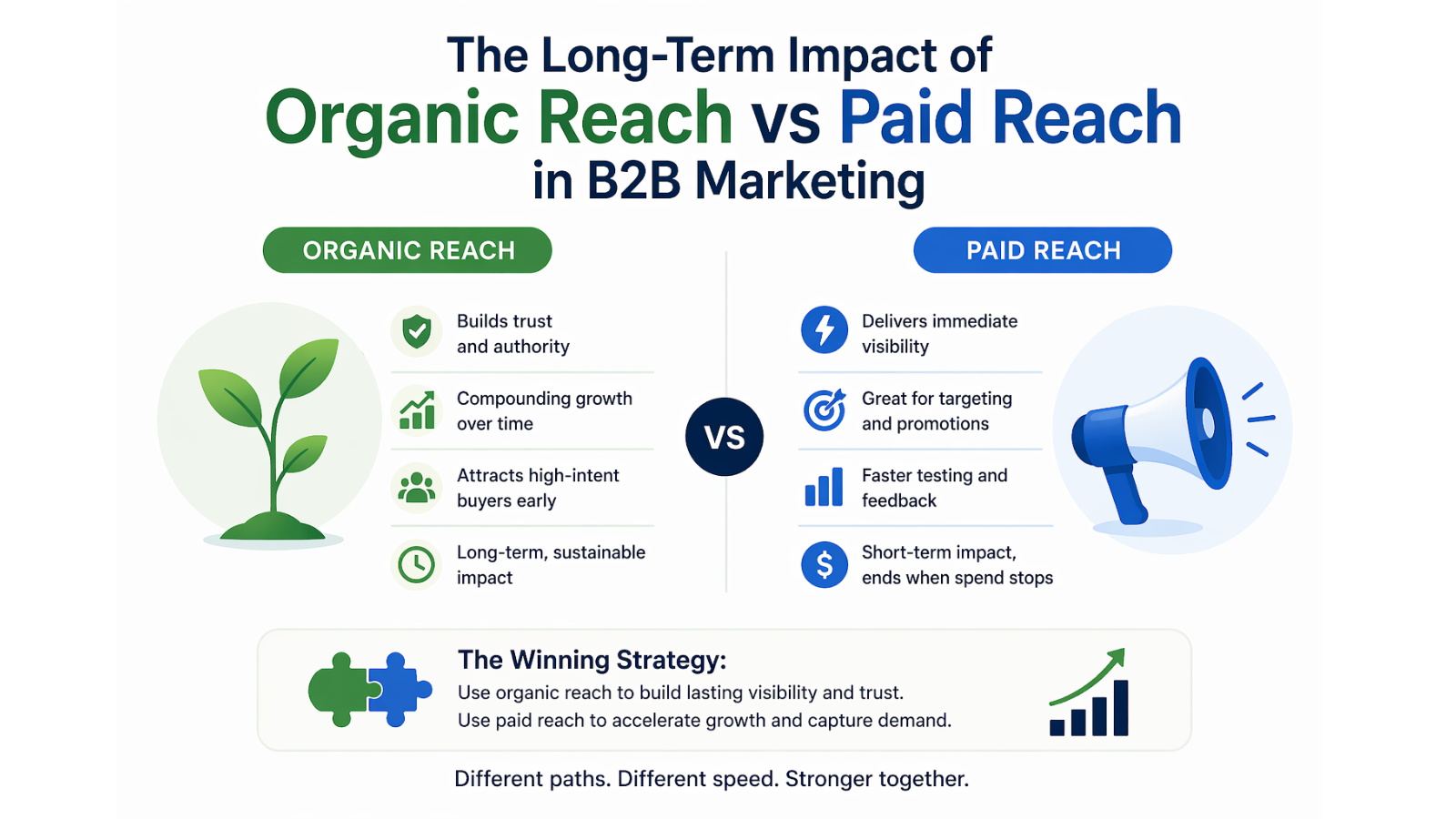 The Long-Term Impact of
Organic Reach vs Paid Reach
in B2B Marketing

ORGANIC REACH

Builds trust and authority

Compounding growth over time

Attracts high-intent buyers early

Long-term, sustainable impact

VS

PAID REACH

Delivers immediate visibility

Great for targeting and promotions

Faster testing and feedback

Short-term impact, ends when spend stops

The Winning Strategy:
Use organic reach to build lasting visibility and trust.
Use paid reach to accelerate growth and capture demand.

Different paths. Different speed. Stronger together.